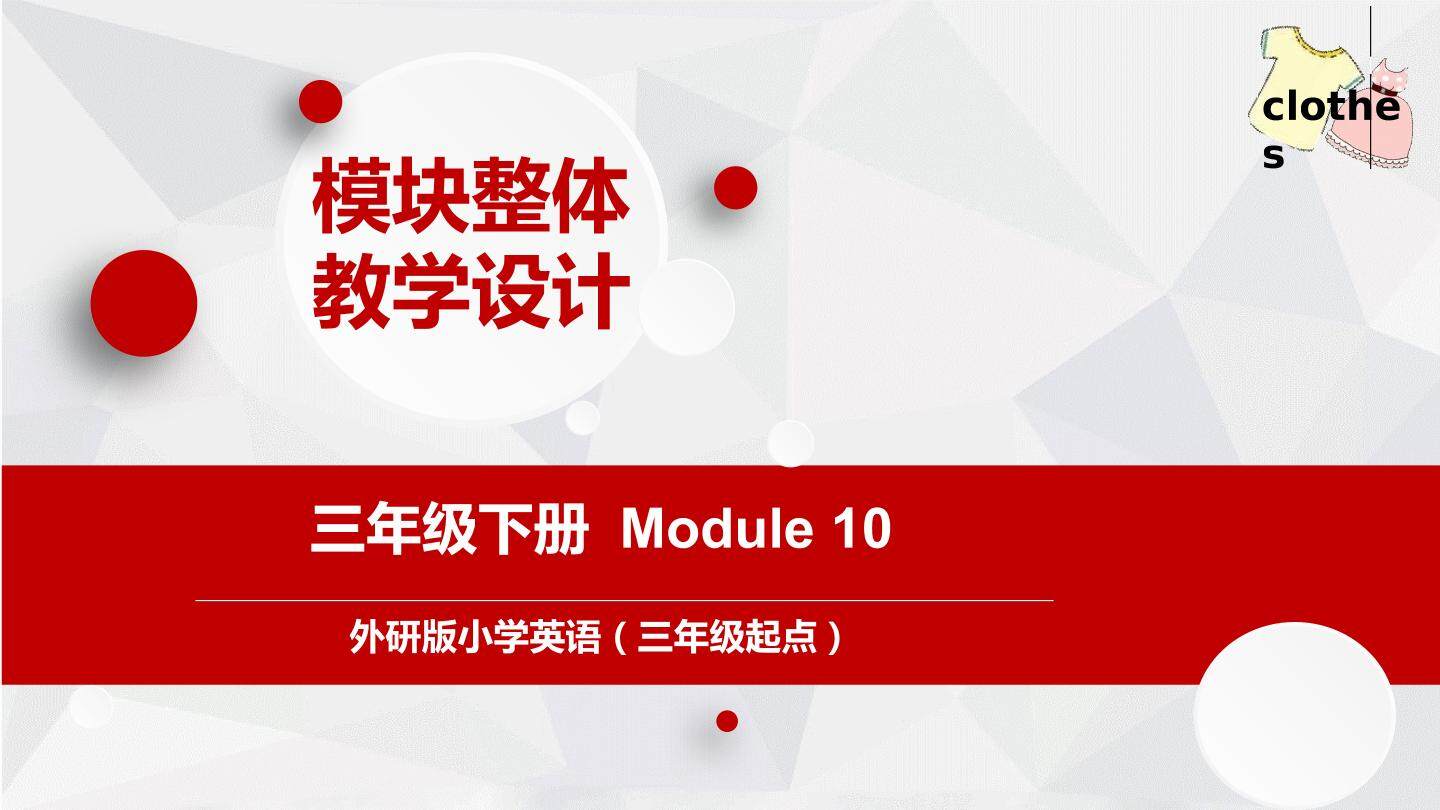 clothes

模块整体
教学设计

三年级下册 Module 10

外研版小学英语（三年级起点）